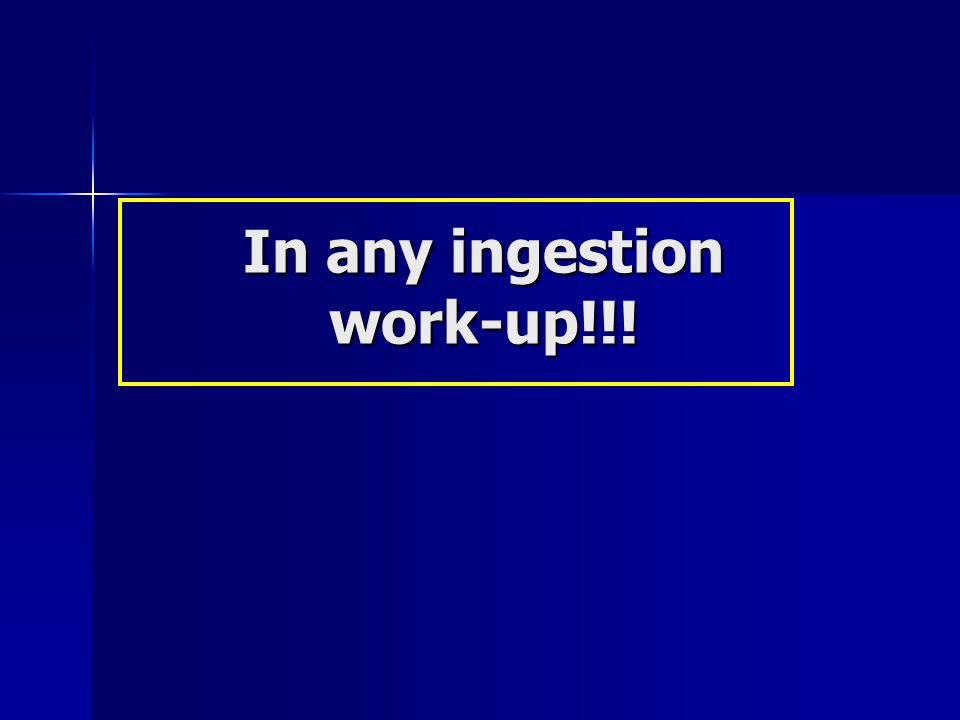 In any ingestion work-up!!!